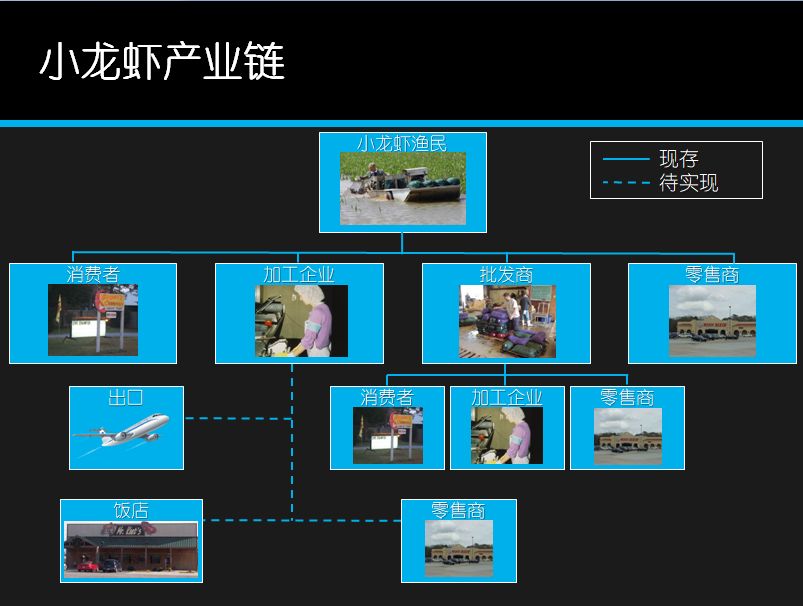 小龙虾产业链

小龙虾渔民

现存
待实现

消费者
加工企业
批发商
零售商

出口
消费者
加工企业
零售商

饭店
零售商